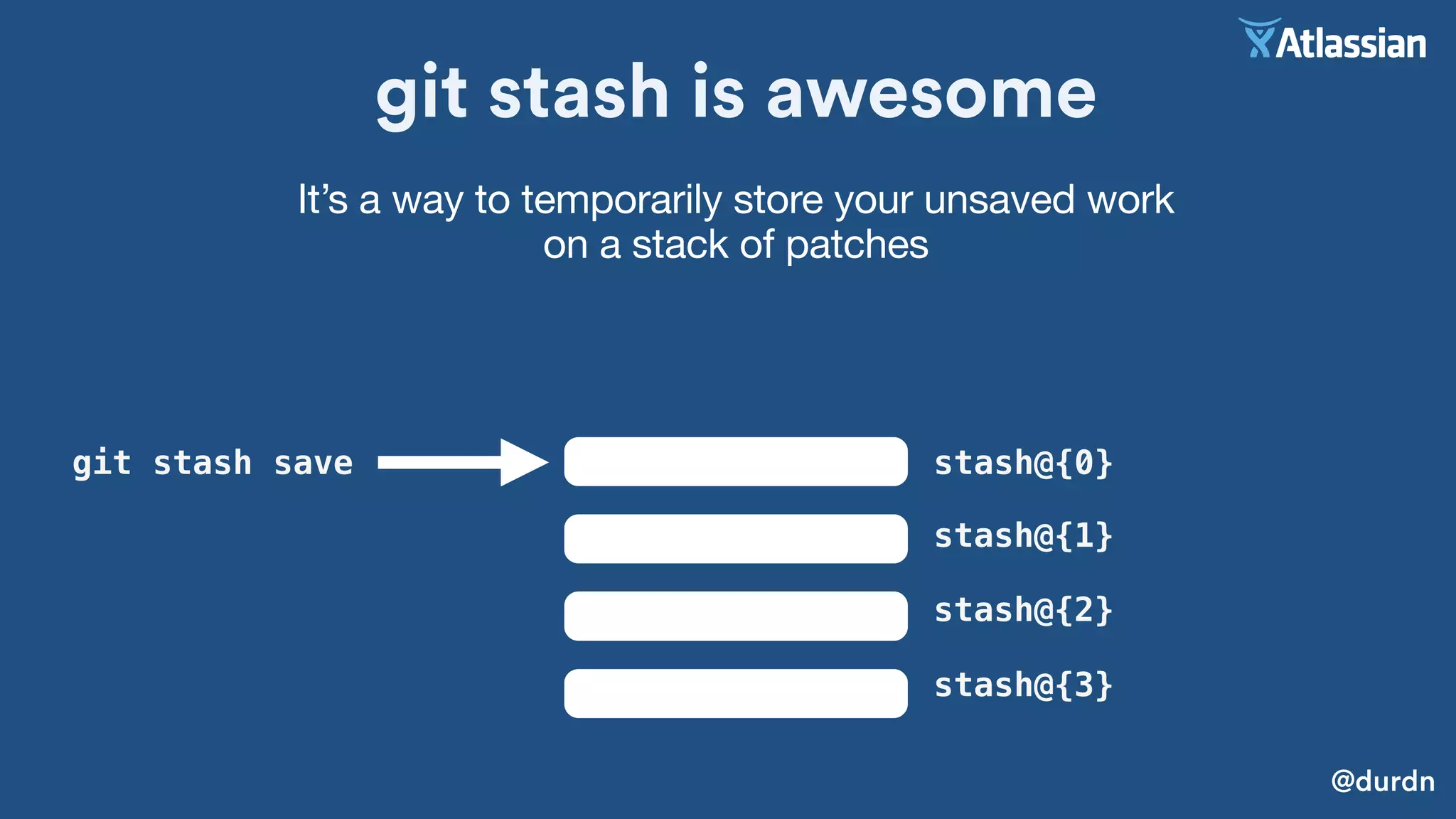 Atlassian

git stash is awesome

It's a way to temporarily store your unsaved work on a stack of patches

git stash save

stash@{0}

stash@{1}

stash@{2}

stash@{3}

@durdn